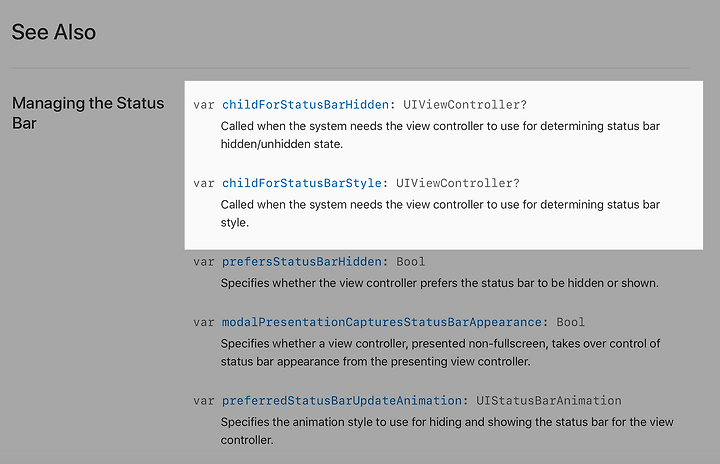 See Also

Managing the Status Bar

var childForStatusBarHidden: UIViewController?
Called when the system needs the view controller to use for determining status bar hidden/unhidden state.

var childForStatusBarStyle: UIViewController?
Called when the system needs the view controller to use for determining status bar style.

var prefersStatusBarHidden: Bool
Specifies whether the view controller prefers the status bar to be hidden or shown.

var modalPresentationCapturesStatusBarAppearance: Bool
Specifies whether a view controller, presented non-fullscreen, takes over control of status bar appearance from the presenting view controller.

var preferredStatusBarUpdateAnimation: UIStatusBarAnimation
Specifies the animation style to use for hiding and showing the status bar for the view controller.